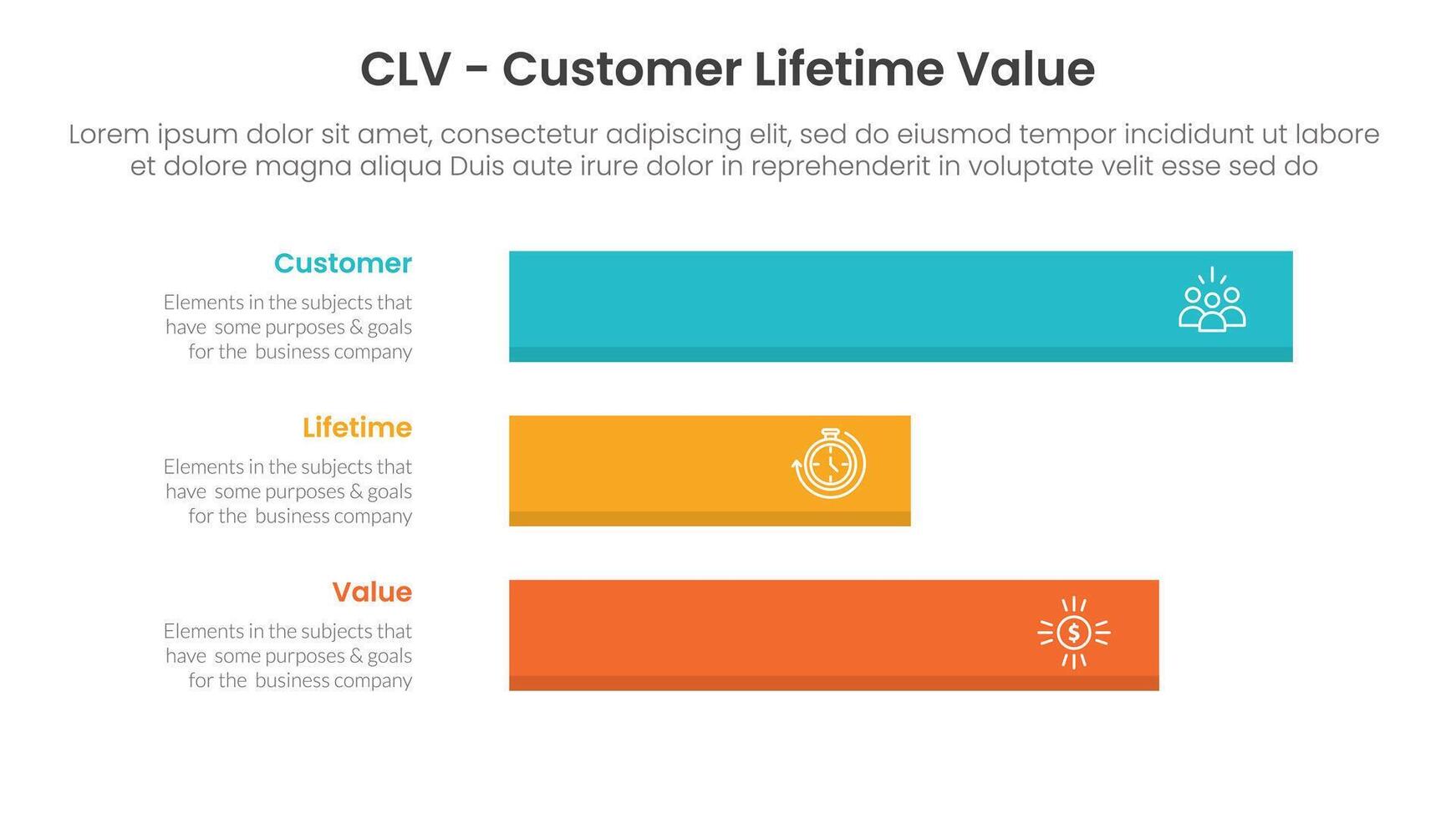 CLV - Customer Lifetime Value

Lorem ipsum dolor sit amet, consectetur adipiscing elit, sed do eiusmod tempor incididunt ut labore et dolore magna aliqua Duis aute irure dolor in reprehenderit in voluptate velit esse sed do

Customer
Elements in the subjects that have some purposes & goals for the business company

Lifetime
Elements in the subjects that have some purposes & goals for the business company

Value
Elements in the subjects that have some purposes & goals for the business company